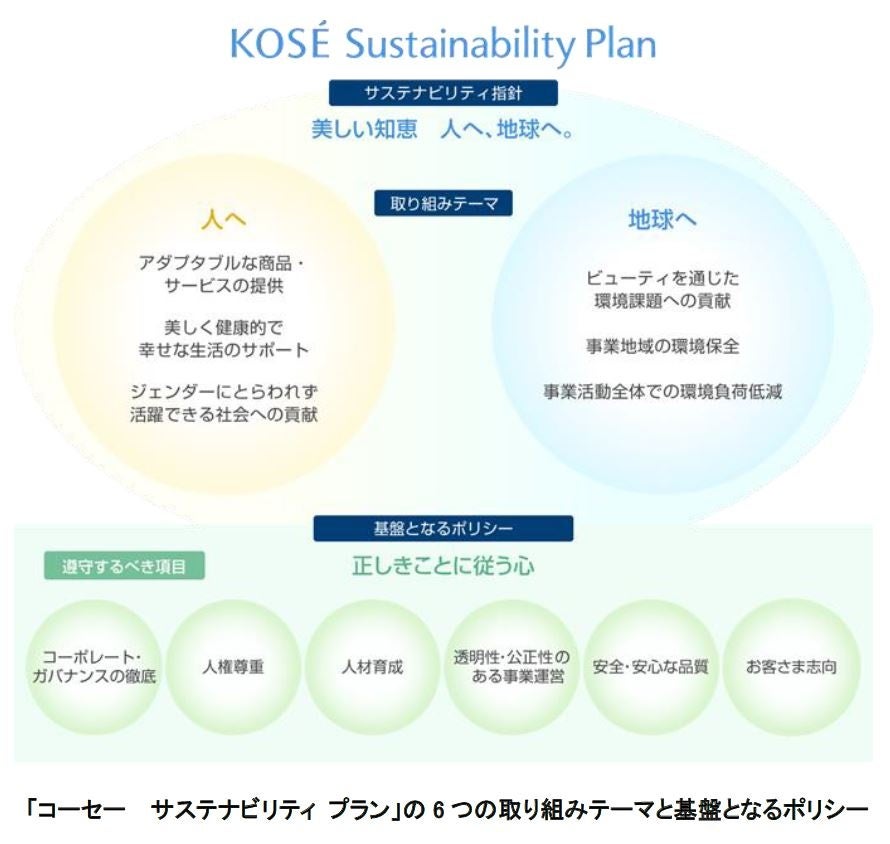 KOSÉ Sustainability Plan

サステナビリティ指針

美しい知恵　人へ、地球へ。

取り組みテーマ

人へ

アダプタブルな商品・サービスの提供

美しく健康的で幸せな生活のサポート

ジェンダーにとらわれず活躍できる社会への貢献

地球へ

ビューティを通じた環境課題への貢献

事業地域の環境保全

事業活動全体での環境負荷低減

基盤となるポリシー

遵守するべき項目

正しきことに従う心

コーポレート・ガバナンスの徹底

人権尊重

人材育成

透明性・公正性のある事業運営

安全・安心な品質

お客さま志向

「コーセー　サステナビリティ プラン」の 6 つの取り組みテーマと基盤となるポリシー